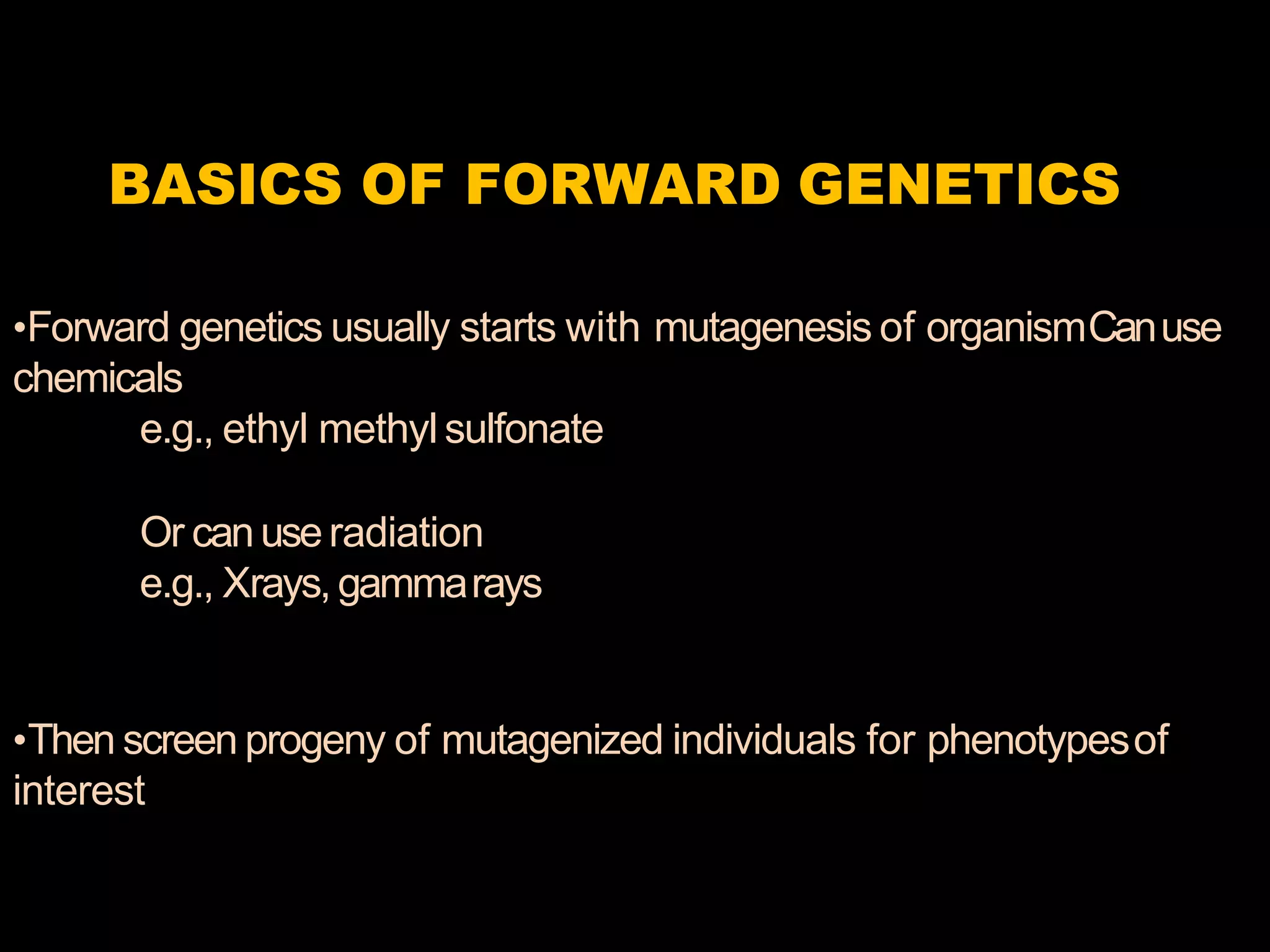 BASICS OF FORWARD GENETICS

•Forward genetics usually starts with mutagenesis of organism Can use chemicals
e.g., ethyl methyl sulfonate

Or can use radiation
e.g., Xrays, gamma rays

•Then screen progeny of mutagenized individuals for phenotypes of interest